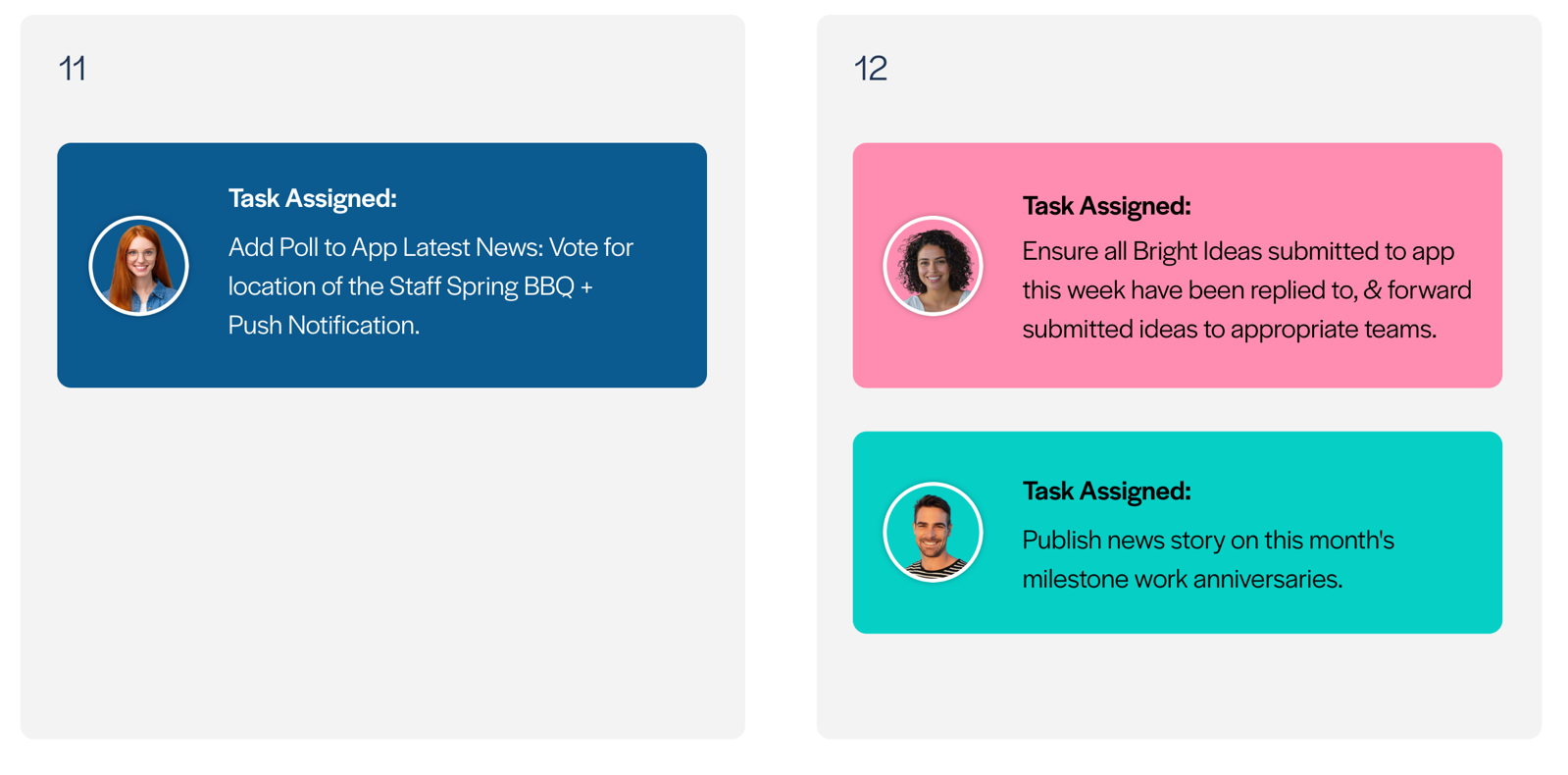 11

Task Assigned:

Add Poll to App Latest News: Vote for location of the Staff Spring BBQ + Push Notification.

12

Task Assigned:

Ensure all Bright Ideas submitted to app this week have been replied to, & forward submitted ideas to appropriate teams.

Task Assigned:

Publish news story on this month's milestone work anniversaries.